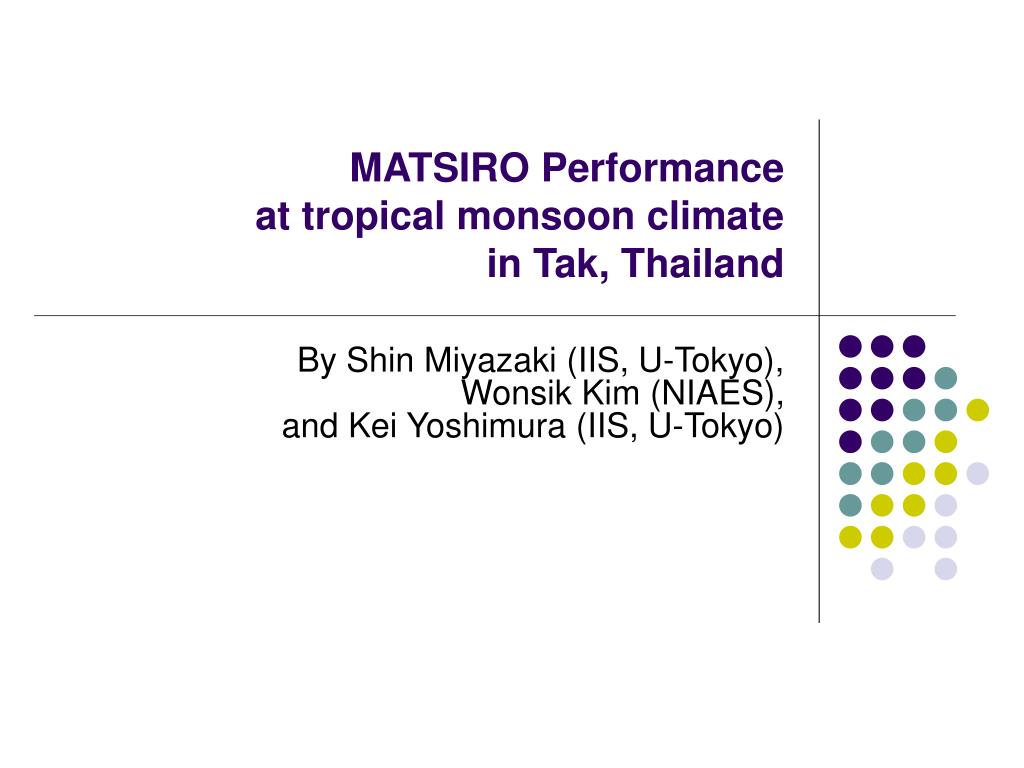 MATSIRO Performance
at tropical monsoon climate
in Tak, Thailand

By Shin Miyazaki (IIS, U-Tokyo),
Wonsik Kim (NIAES),
and Kei Yoshimura (IIS, U-Tokyo)